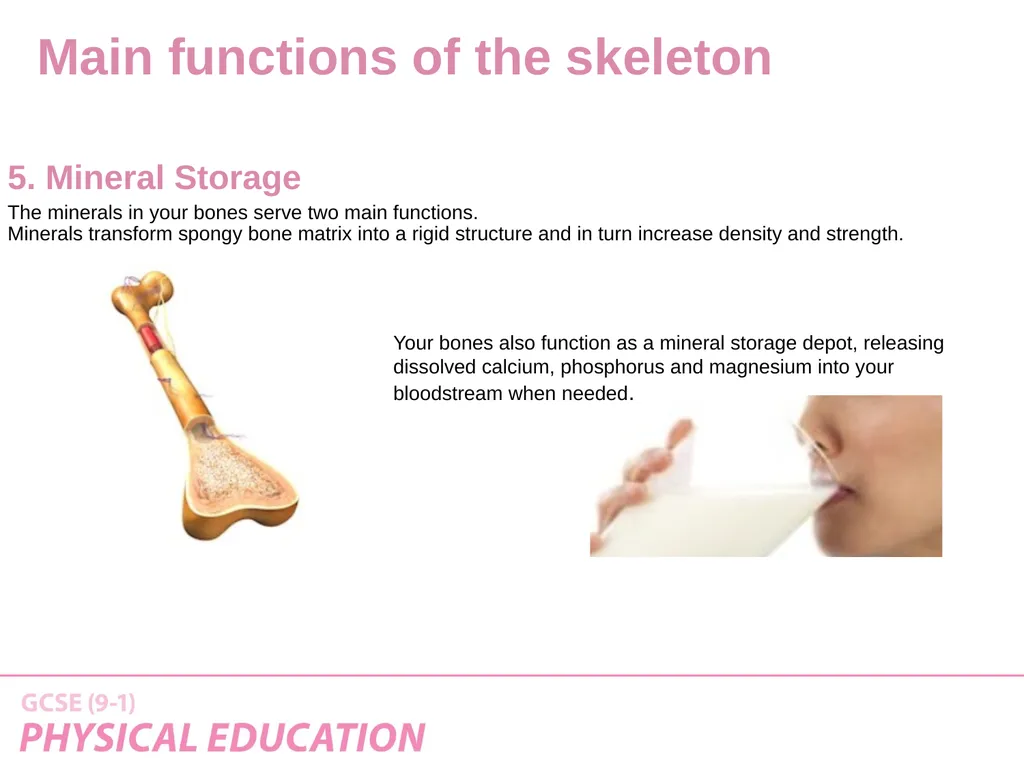 Main functions of the skeleton

5. Mineral Storage

The minerals in your bones serve two main functions.
Minerals transform spongy bone matrix into a rigid structure and in turn increase density and strength.

Your bones also function as a mineral storage depot, releasing dissolved calcium, phosphorus and magnesium into your bloodstream when needed.

GCSE (9-1)
PHYSICAL EDUCATION